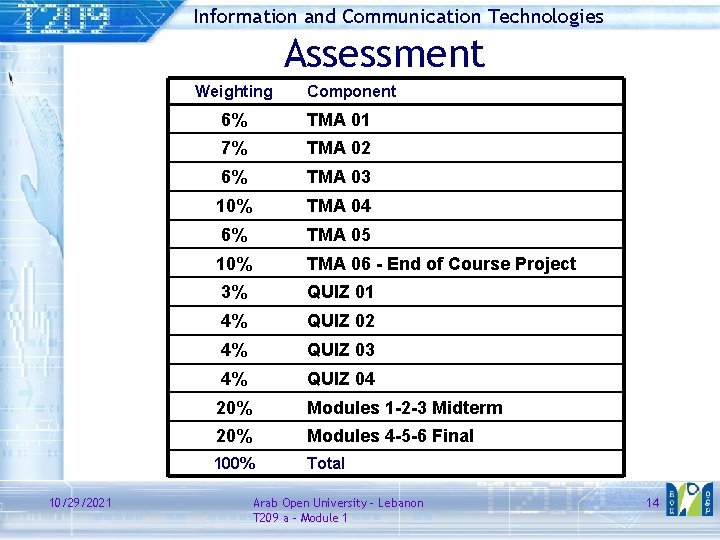 T209

Information and Communication Technologies

Assessment

| Weighting | Component |
|---|---|
| 6% | TMA 01 |
| 7% | TMA 02 |
| 6% | TMA 03 |
| 10% | TMA 04 |
| 6% | TMA 05 |
| 10% | TMA 06 - End of Course Project |
| 3% | QUIZ 01 |
| 4% | QUIZ 02 |
| 4% | QUIZ 03 |
| 4% | QUIZ 04 |
| 20% | Modules 1-2-3 Midterm |
| 20% | Modules 4-5-6 Final |
| 100% | Total |

10/29/2021

Arab Open University - Lebanon
T209 a - Module 1

14